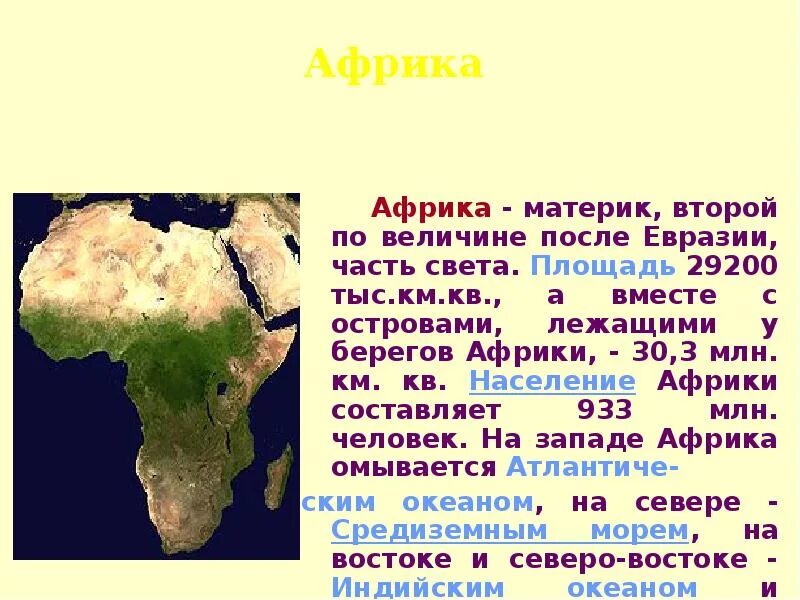 Африка

Африка - материк, второй по величине после Евразии, часть света. Площадь 29200 тыс.км.кв., а вместе с островами, лежащими у берегов Африки, - 30,3 млн. км. кв. Население Африки составляет 933 млн. человек. На западе Африка омывается Атлантическим океаном, на севере - Средиземным морем, на востоке и северо-востоке - Индийским океаном и